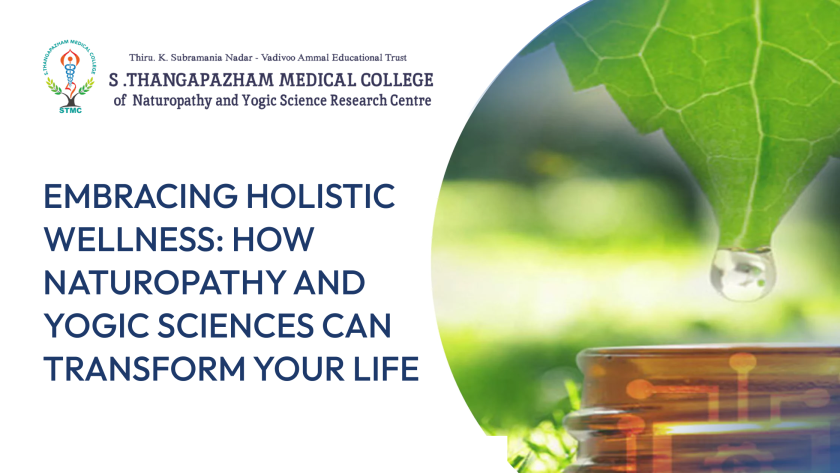 S.THANGAPAZHAM MEDICAL COLLEGE
STMC

Thiru. K. Subramania Nadar - Vadivoo Ammal Educational Trust
S .THANGAPAZHAM MEDICAL COLLEGE
of Naturopathy and Yogic Science Research Centre

EMBRACING HOLISTIC WELLNESS: HOW NATUROPATHY AND YOGIC SCIENCES CAN TRANSFORM YOUR LIFE